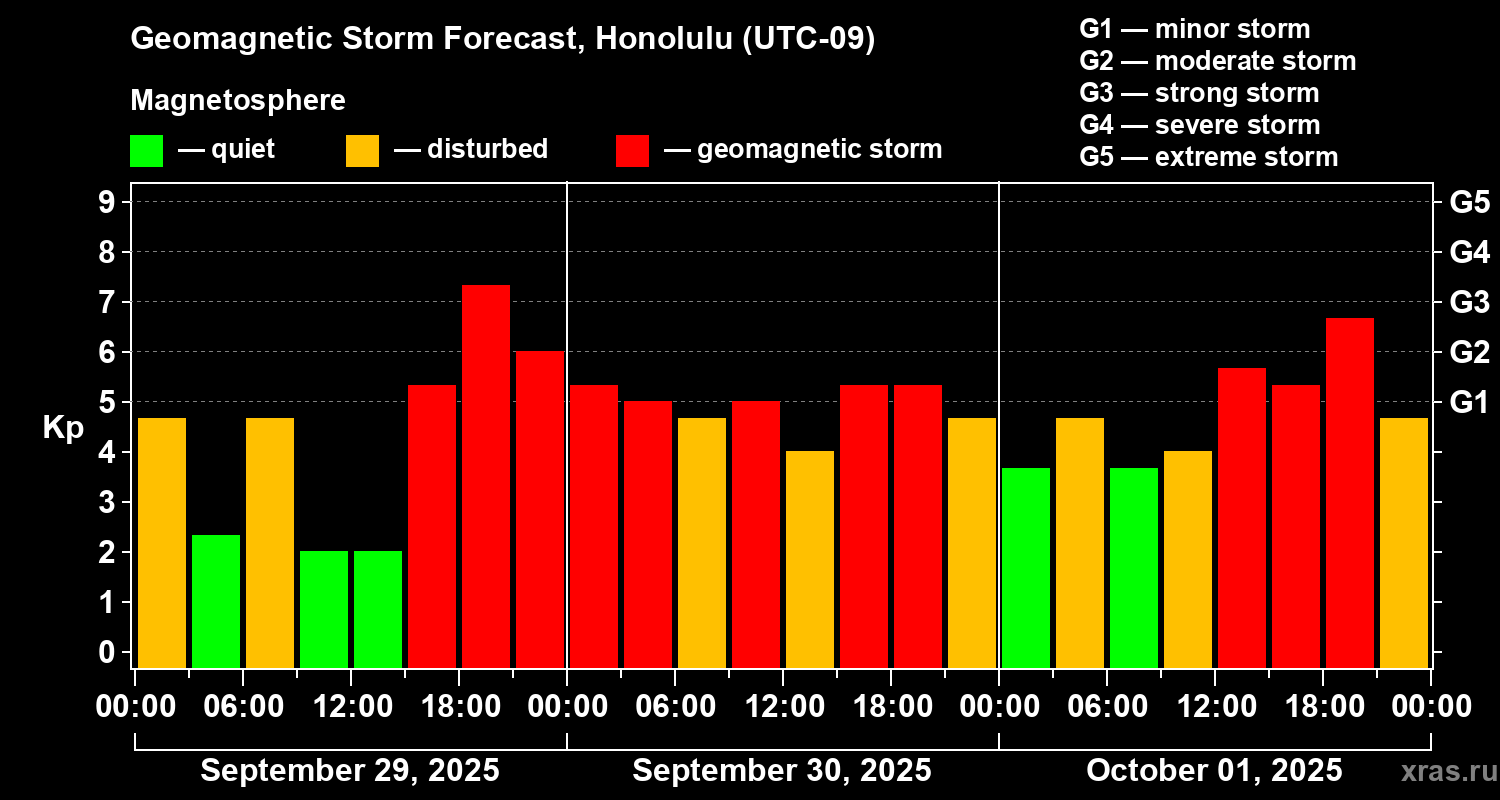 Geomagnetic Storm Forecast, Honolulu (UTC-09)

Magnetosphere

— quiet — disturbed — geomagnetic storm

G1 — minor storm
G2 — moderate storm
G3 — strong storm
G4 — severe storm
G5 — extreme storm

Kp

9
8
7
6
5
4
3
2
1
0

G5
G4
G3
G2
G1

00:00 06:00 12:00 18:00 00:00 06:00 12:00 18:00 00:00 06:00 12:00 18:00 00:00

September 29, 2025
September 30, 2025
October 01, 2025

xras.ru